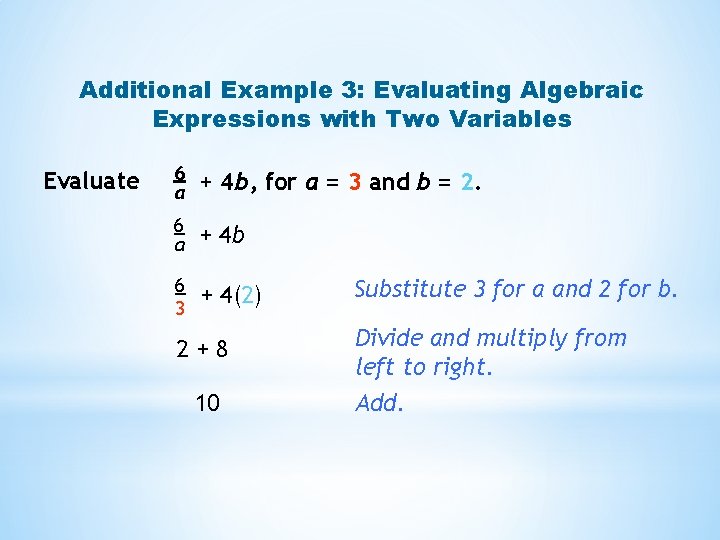 Additional Example 3: Evaluating Algebraic Expressions with Two Variables

Evaluate $\frac{6}{a} + 4b$, for $a = 3$ and $b = 2$.

$\frac{6}{a} + 4b$

$\frac{6}{3} + 4(2)$ Substitute 3 for a and 2 for b.

$2 + 8$ Divide and multiply from left to right.

$10$ Add.